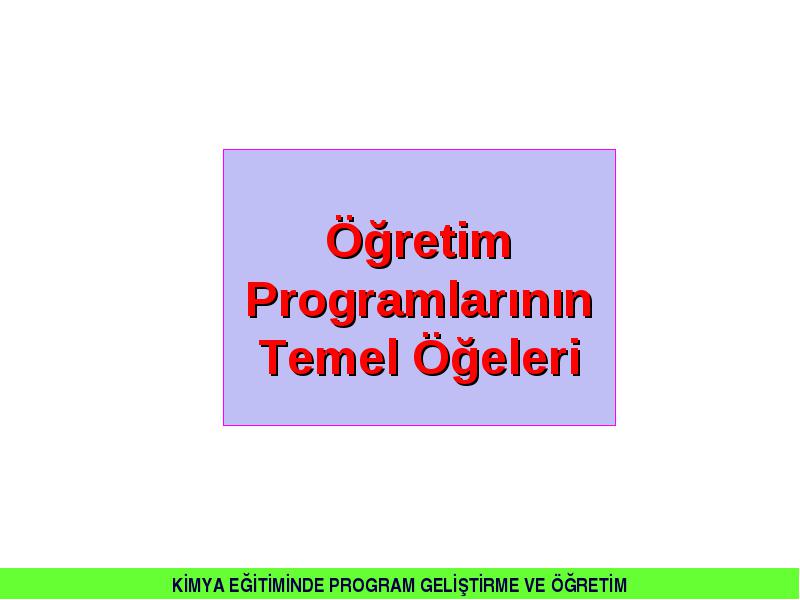 Öğretim Programlarının Temel Öğeleri

KİMYA EĞİTİMİNDE PROGRAM GELİŞTİRME VE ÖĞRETİM